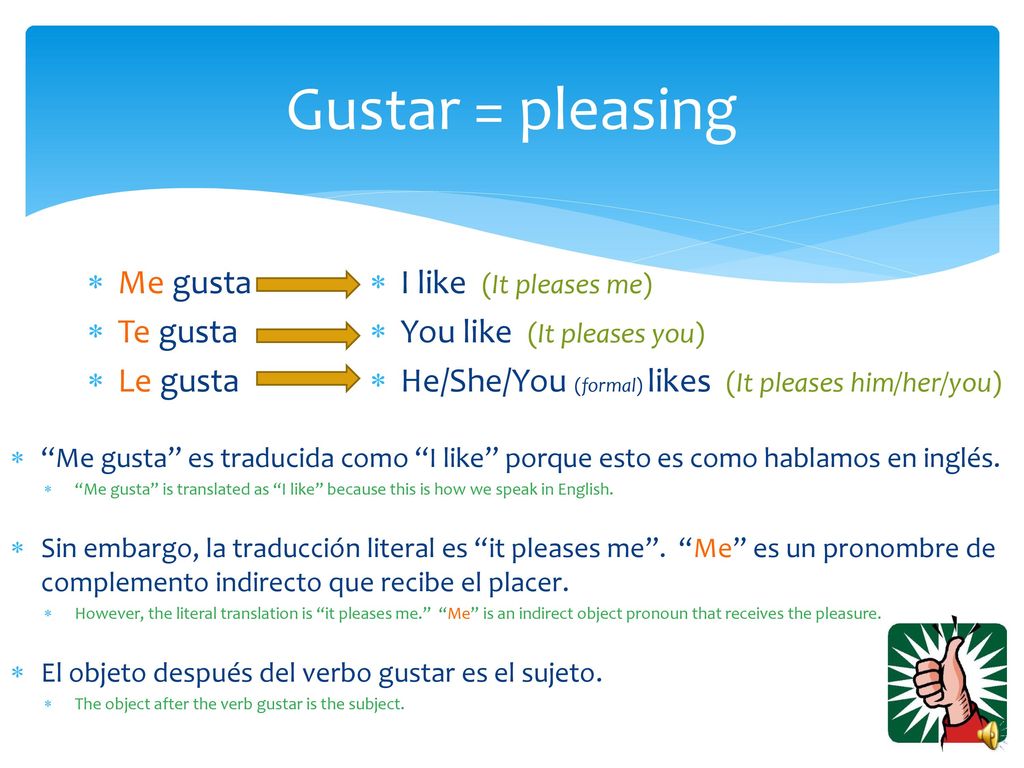 Gustar = pleasing

* Me gusta
* Te gusta
* Le gusta

* I like (It pleases me)
* You like (It pleases you)
* He/She/You (formal) likes (It pleases him/her/you)

* “Me gusta” es traducida como “I like” porque esto es como hablamos en inglés.
  * “Me gusta” is translated as “I like” because this is how we speak in English.

* Sin embargo, la traducción literal es “it pleases me”. “Me” es un pronombre de complemento indirecto que recibe el placer.
  * However, the literal translation is “it pleases me.” “Me” is an indirect object pronoun that receives the pleasure.

* El objeto después del verbo gustar es el sujeto.
  * The object after the verb gustar is the subject.